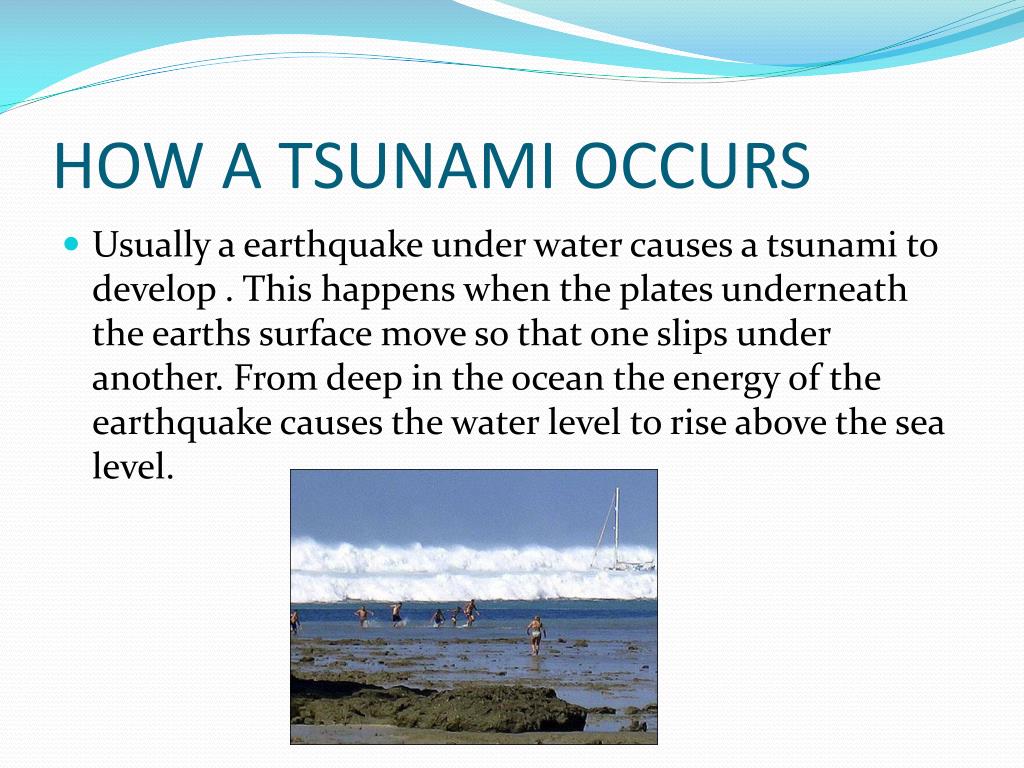 HOW A TSUNAMI OCCURS

Usually a earthquake under water causes a tsunami to develop . This happens when the plates underneath the earths surface move so that one slips under another. From deep in the ocean the energy of the earthquake causes the water level to rise above the sea level.